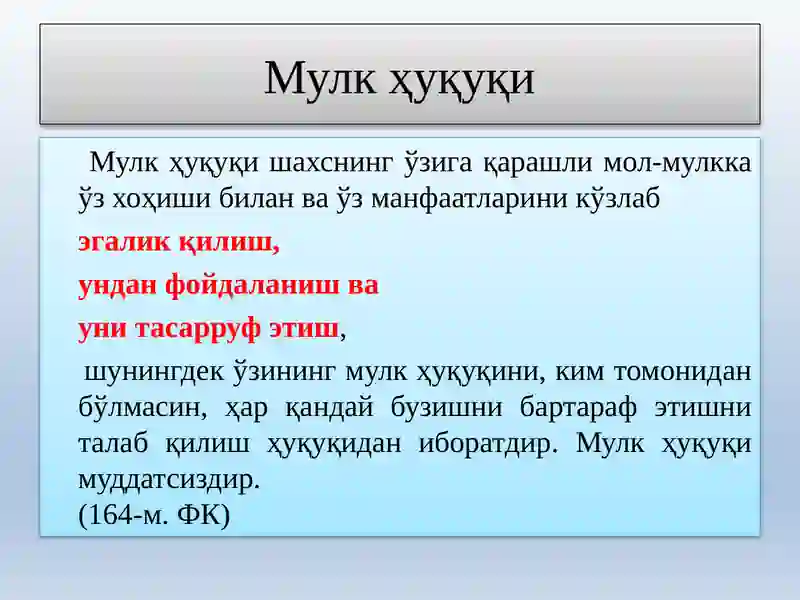 Мулк ҳуқуқи

Мулк ҳуқуқи шахснинг ўзига қарашли мол-мулкка ўз хоҳиши билан ва ўз манфаатларини кўзлаб

эгалик қилиш,

ундан фойдаланиш ва

уни тасарруф этиш,

шунингдек ўзининг мулк ҳуқуқини, ким томонидан бўлмасин, ҳар қандай бузишни бартараф этишни талаб қилиш ҳуқуқидан иборатдир. Мулк ҳуқуқи муддатсиздир.
(164-м. ФК)